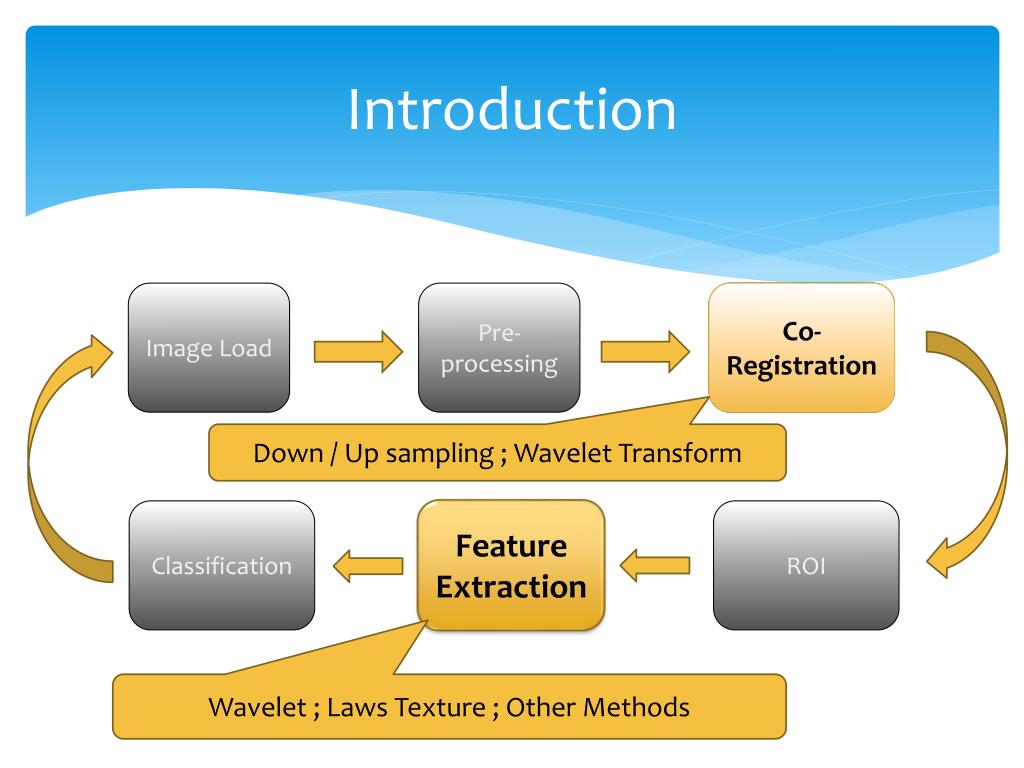 Introduction

Image Load

Pre-processing

Co-Registration

Down / Up sampling ; Wavelet Transform

Classification

Feature Extraction

ROI

Wavelet ; Laws Texture ; Other Methods